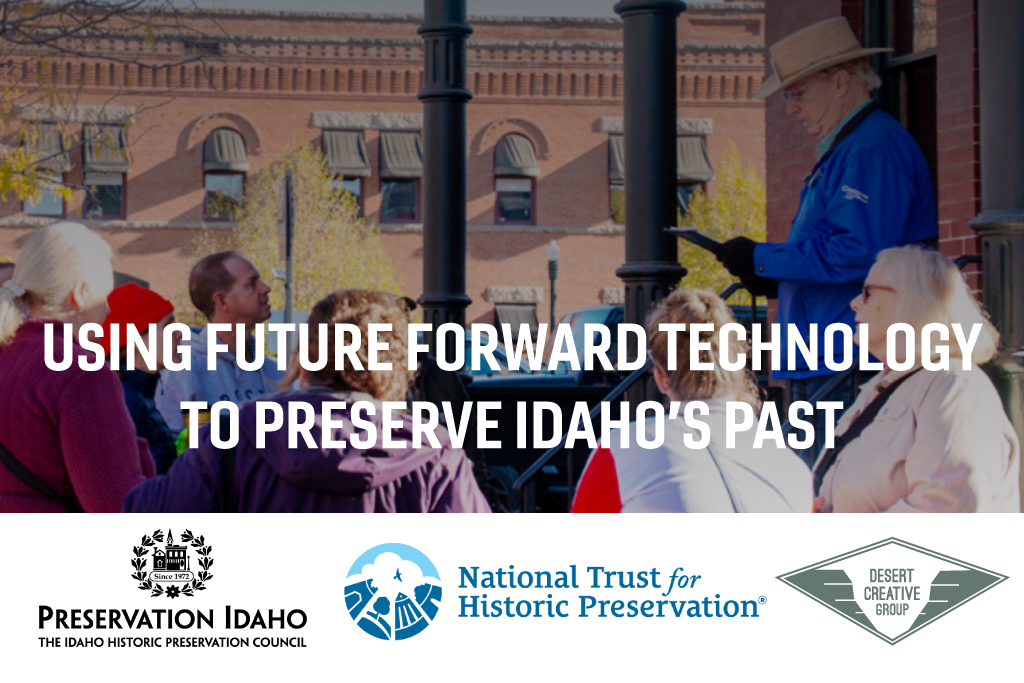 USING FUTURE FORWARD TECHNOLOGY TO PRESERVE IDAHO'S PAST

Since 1972
PRESERVATION IDAHO
THE IDAHO HISTORIC PRESERVATION COUNCIL

National Trust for Historic Preservation®

DESERT CREATIVE GROUP